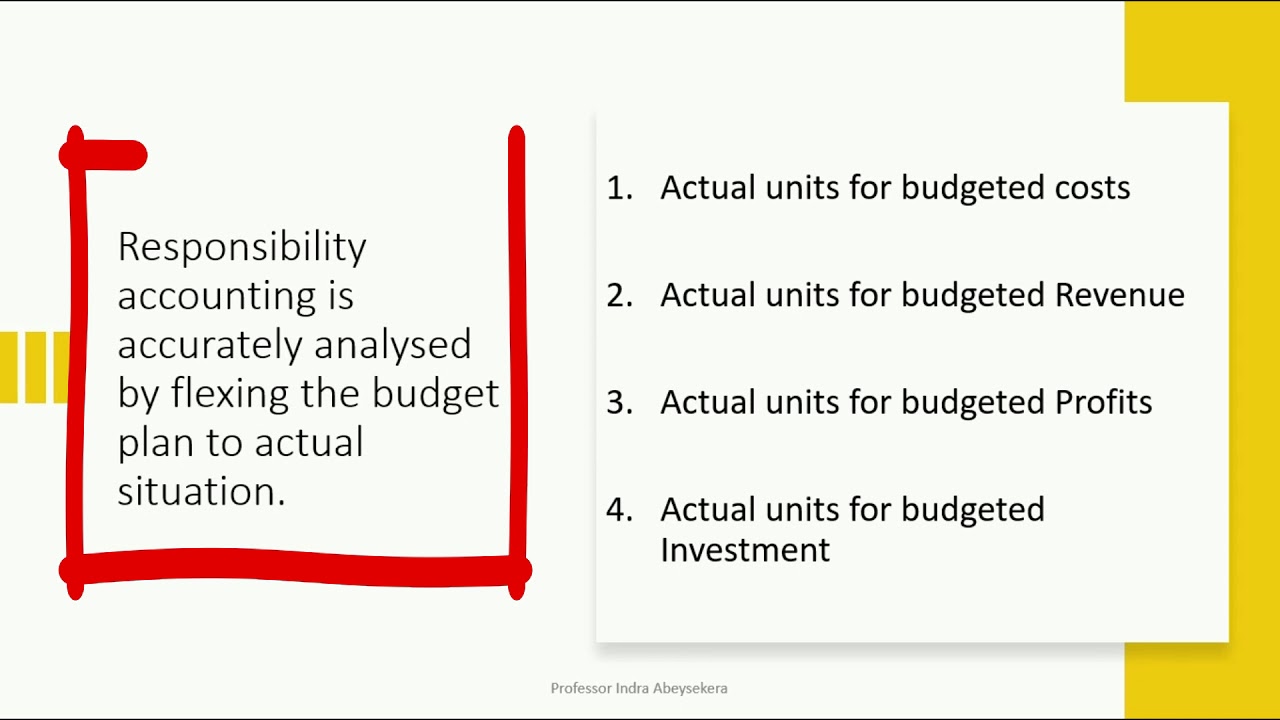 Responsibility accounting is accurately analysed by flexing the budget plan to actual situation.

1. Actual units for budgeted costs

2. Actual units for budgeted Revenue

3. Actual units for budgeted Profits

4. Actual units for budgeted Investment

Professor Indra Abeysekera